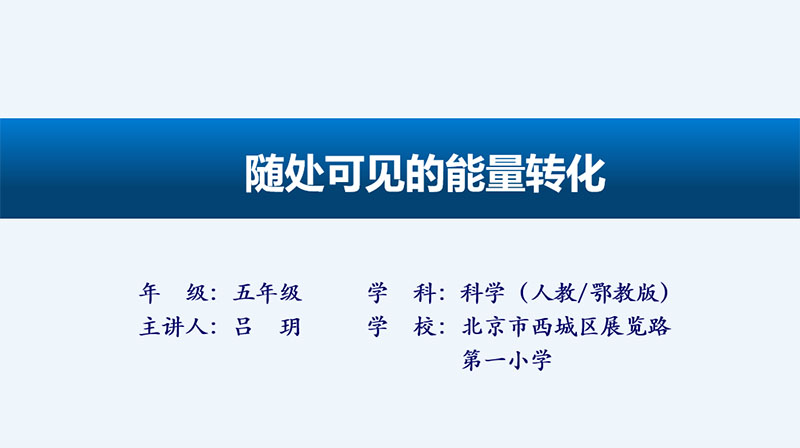 随处可见的能量转化

年　级：五年级　　　学　科：科学（人教/鄂教版）
主讲人：吕　玥　　　学　校：北京市西城区展览路第一小学